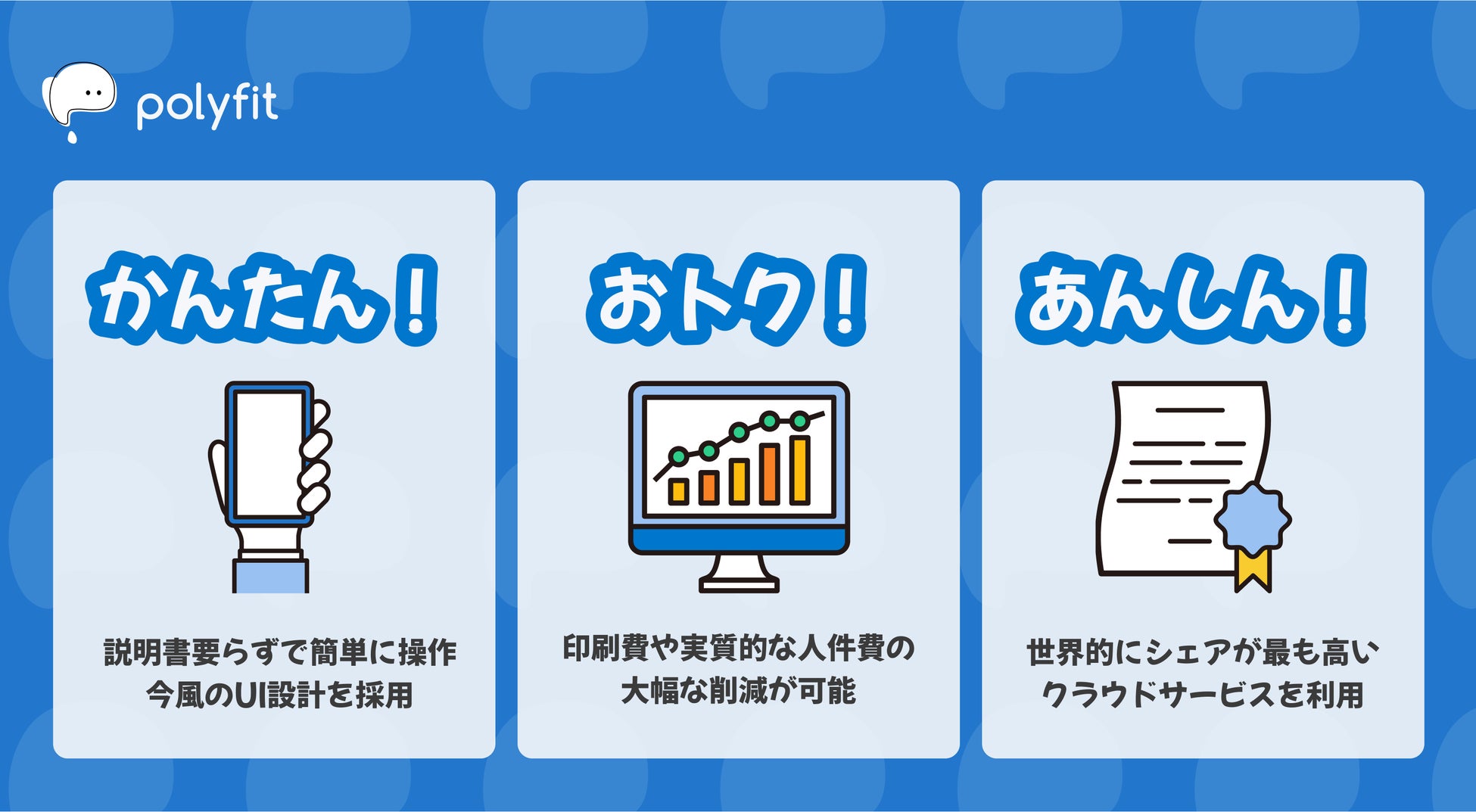 polyfit

かんたん！

説明書要らずで簡単に操作
今風のUI設計を採用

おトク！

印刷費や実質的な人件費の
大幅な削減が可能

あんしん！

世界的にシェアが最も高い
クラウドサービスを利用